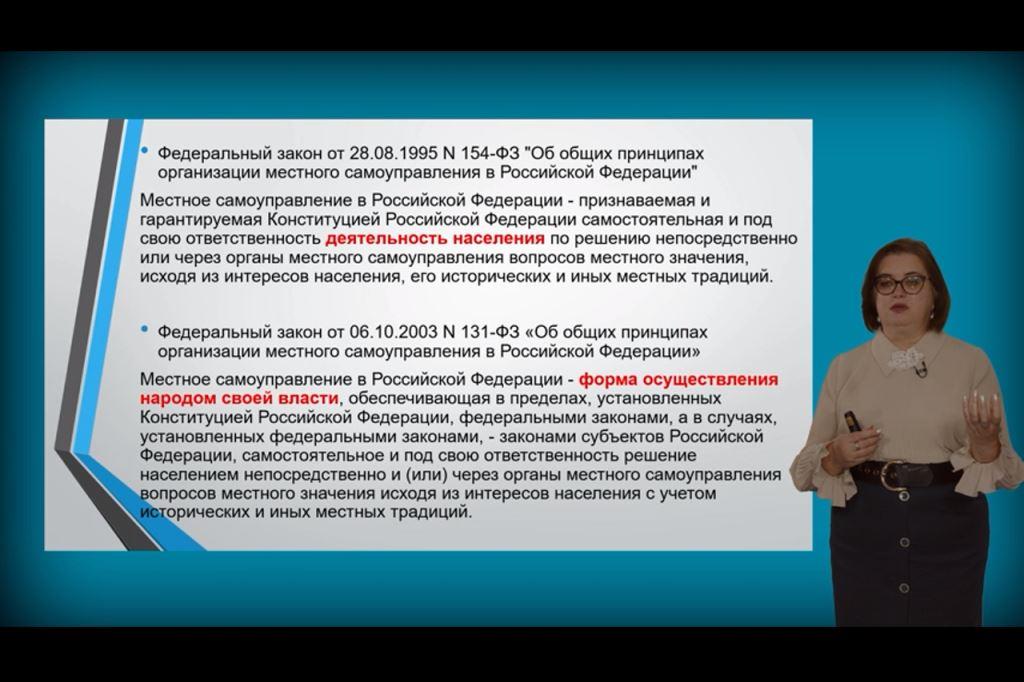 • Федеральный закон от 28.08.1995 N 154-ФЗ "Об общих принципах организации местного самоуправления в Российской Федерации"

Местное самоуправление в Российской Федерации - признаваемая и гарантируемая Конституцией Российской Федерации самостоятельная и под свою ответственность деятельность населения по решению непосредственно или через органы местного самоуправления вопросов местного значения, исходя из интересов населения, его исторических и иных местных традиций.

• Федеральный закон от 06.10.2003 N 131-ФЗ «Об общих принципах организации местного самоуправления в Российской Федерации»

Местное самоуправление в Российской Федерации - форма осуществления народом своей власти, обеспечивающая в пределах, установленных Конституцией Российской Федерации, федеральными законами, а в случаях, установленных федеральными законами, - законами субъектов Российской Федерации, самостоятельное и под свою ответственность решение населением непосредственно и (или) через органы местного самоуправления вопросов местного значения исходя из интересов населения с учетом исторических и иных местных традиций.